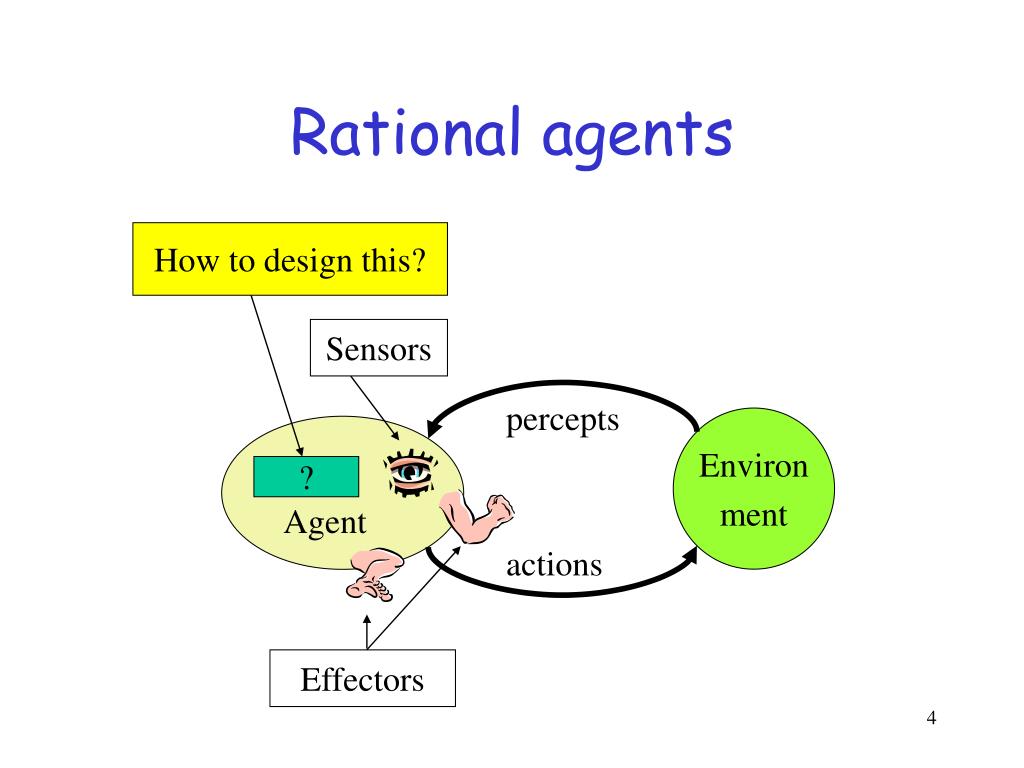 Rational agents

How to design this?

Sensors

percepts

?

Agent

Environ ment

actions

Effectors

4